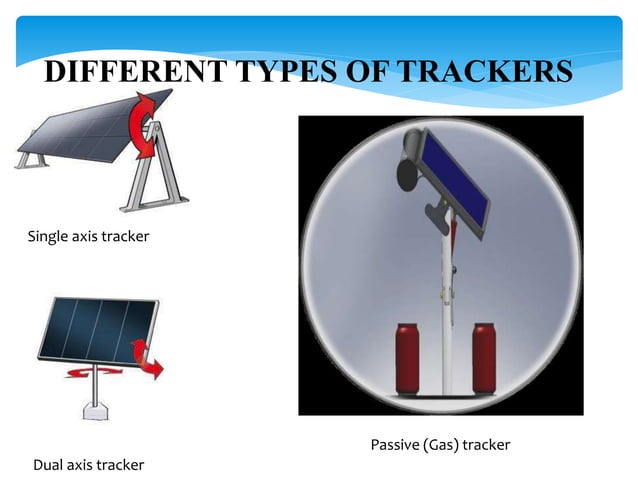 DIFFERENT TYPES OF TRACKERS

Single axis tracker

Dual axis tracker

Passive (Gas) tracker